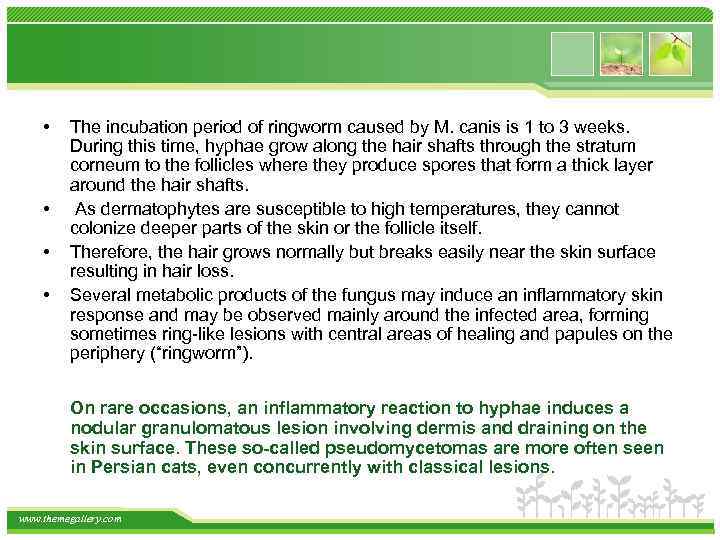 • The incubation period of ringworm caused by M. canis is 1 to 3 weeks. During this time, hyphae grow along the hair shafts through the stratum corneum to the follicles where they produce spores that form a thick layer around the hair shafts.
• As dermatophytes are susceptible to high temperatures, they cannot colonize deeper parts of the skin or the follicle itself.
• Therefore, the hair grows normally but breaks easily near the skin surface resulting in hair loss.
• Several metabolic products of the fungus may induce an inflammatory skin response and may be observed mainly around the infected area, forming sometimes ring-like lesions with central areas of healing and papules on the periphery ("ringworm").

On rare occasions, an inflammatory reaction to hyphae induces a nodular granulomatous lesion involving dermis and draining on the skin surface. These so-called pseudomycetomas are more often seen in Persian cats, even concurrently with classical lesions.

www.themegallery.com